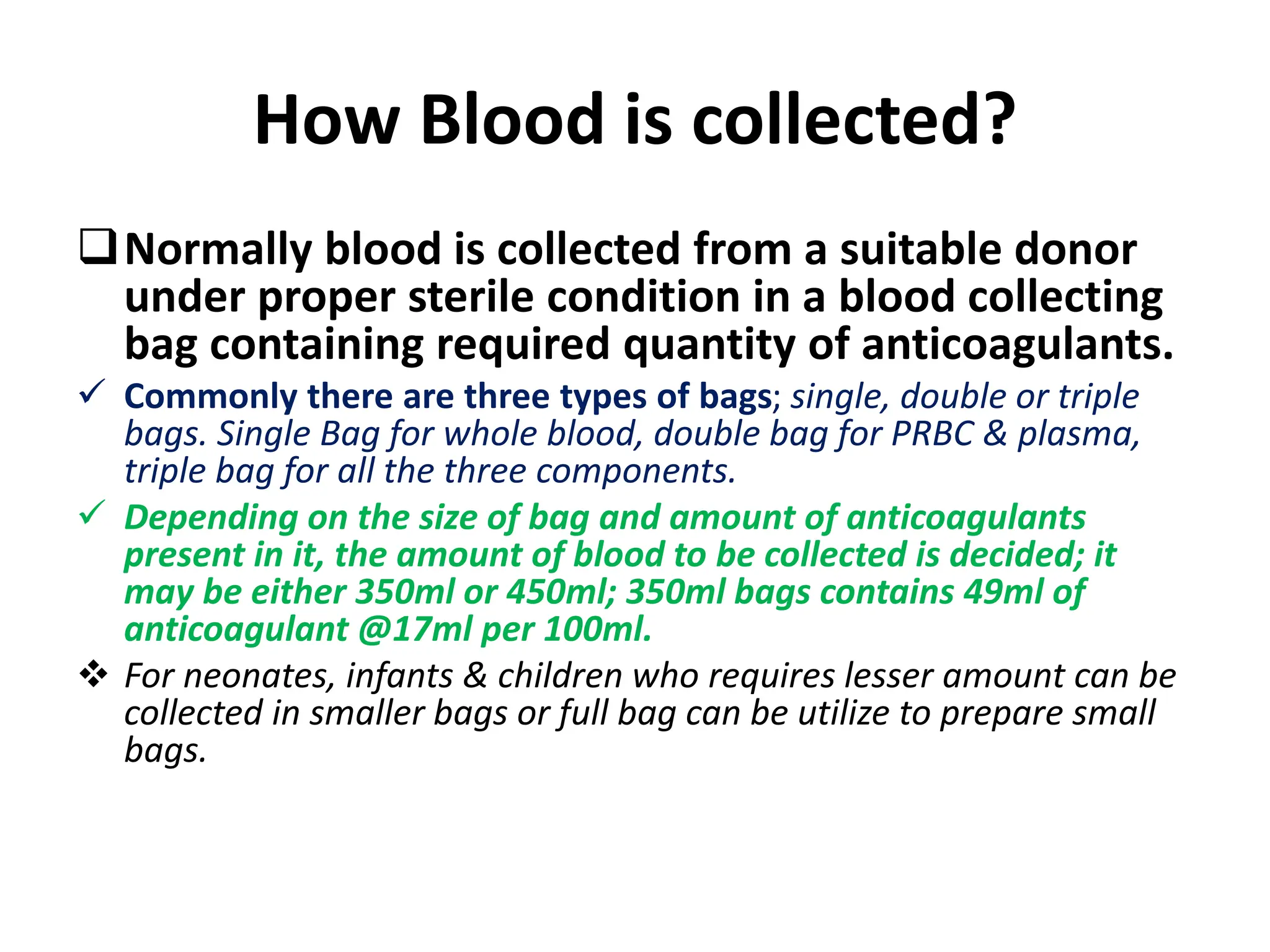 How Blood is collected?

❑ Normally blood is collected from a suitable donor under proper sterile condition in a blood collecting bag containing required quantity of anticoagulants.

✓ Commonly there are three types of bags; single, double or triple bags. Single Bag for whole blood, double bag for PRBC & plasma, triple bag for all the three components.

✓ Depending on the size of bag and amount of anticoagulants present in it, the amount of blood to be collected is decided; it may be either 350ml or 450ml; 350ml bags contains 49ml of anticoagulant @17ml per 100ml.

❖ For neonates, infants & children who requires lesser amount can be collected in smaller bags or full bag can be utilize to prepare small bags.